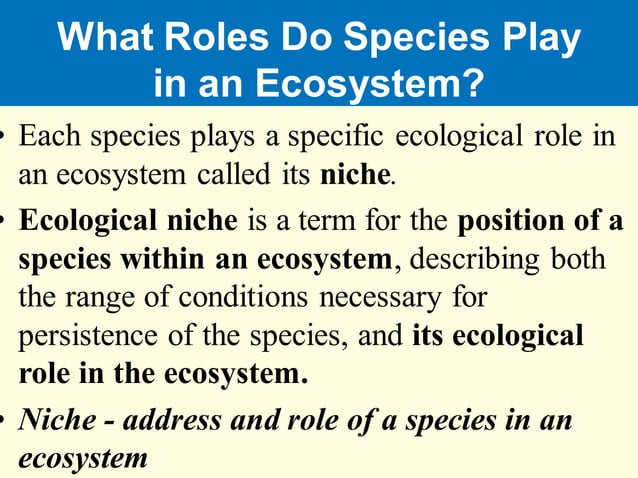 What Roles Do Species Play in an Ecosystem?

• Each species plays a specific ecological role in an ecosystem called its niche.

• Ecological niche is a term for the position of a species within an ecosystem, describing both the range of conditions necessary for persistence of the species, and its ecological role in the ecosystem.

• Niche - address and role of a species in an ecosystem